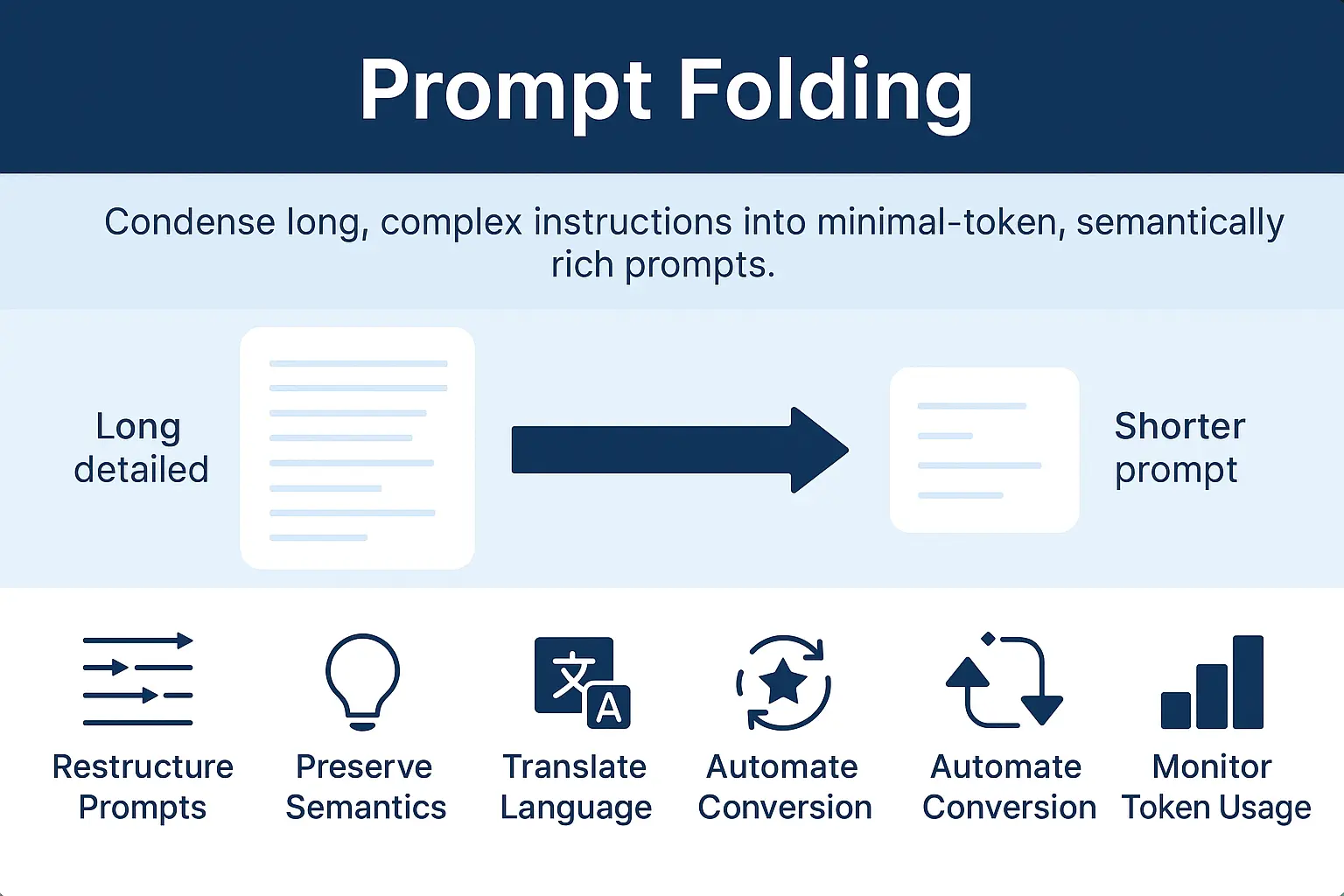 Prompt Folding

Condense long, complex instructions into minimal-token, semantically rich prompts.

Long detailed

Shorter prompt

文 A

Restructure Prompts

Preserve Semantics

Translate Language

Automate Conversion

Automate Conversion

Monitor Token Usage